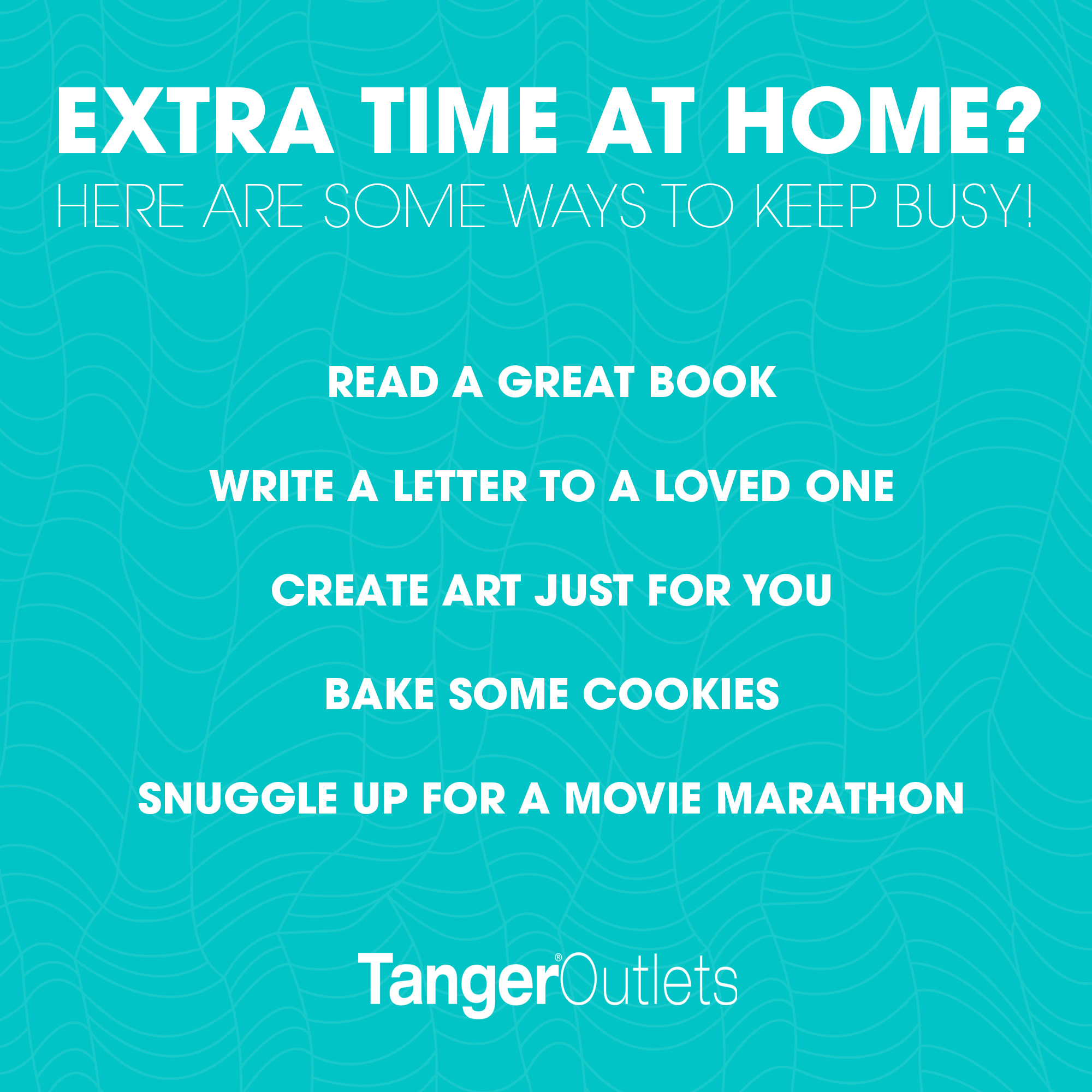 EXTRA TIME AT HOME?
HERE ARE SOME WAYS TO KEEP BUSY!

READ A GREAT BOOK

WRITE A LETTER TO A LOVED ONE

CREATE ART JUST FOR YOU

BAKE SOME COOKIES

SNUGGLE UP FOR A MOVIE MARATHON

Tanger® Outlets